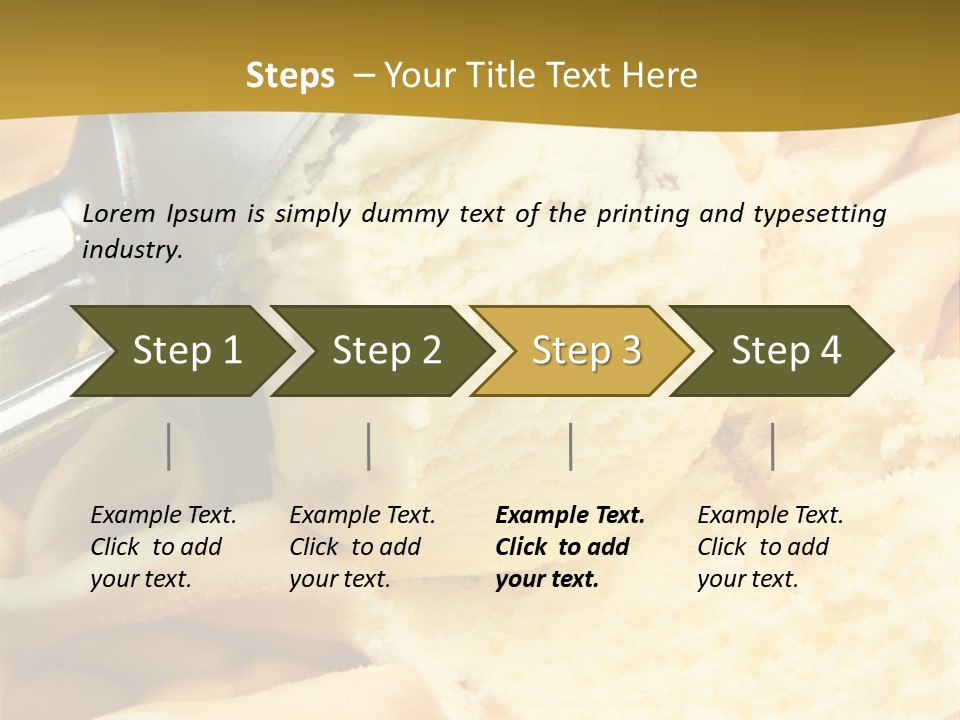 Steps – Your Title Text Here

Lorem Ipsum is simply dummy text of the printing and typesetting industry.

Step 1

Step 2

Step 3

Step 4

Example Text. Click to add your text.

Example Text. Click to add your text.

Example Text. Click to add your text.

Example Text. Click to add your text.